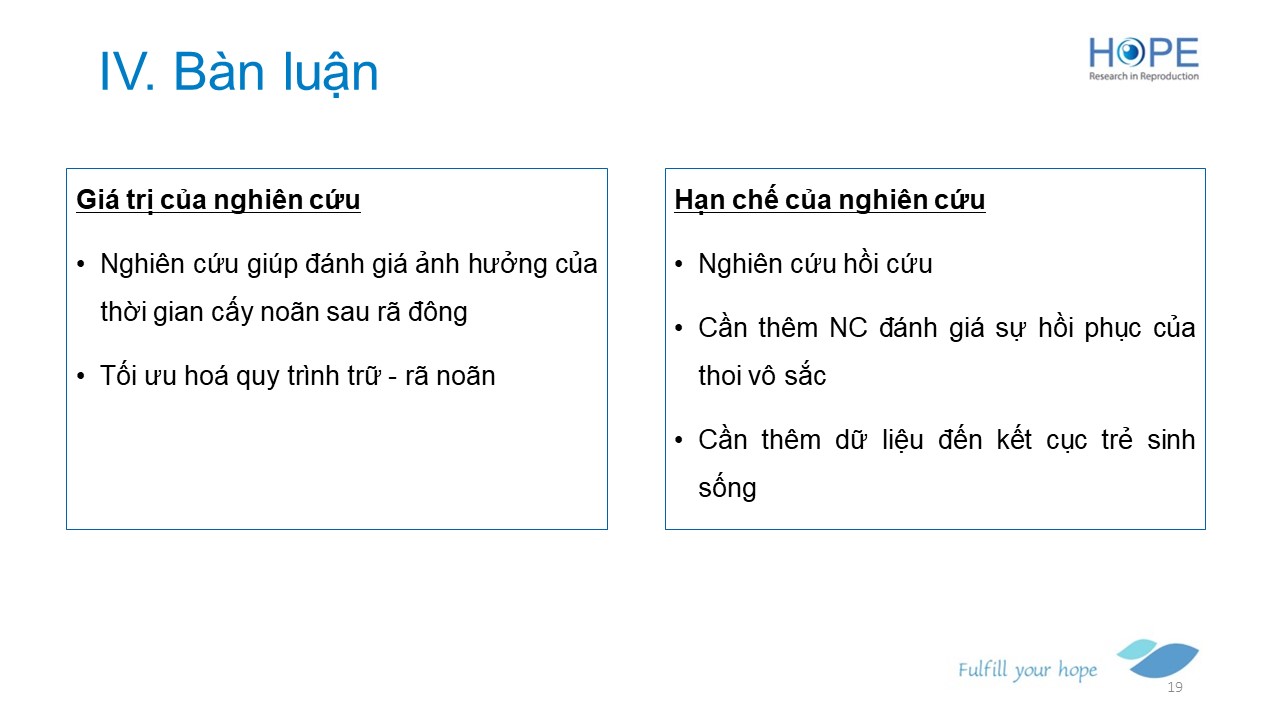 IV. Bàn luận

HOPE
Research in Reproduction

Giá trị của nghiên cứu

• Nghiên cứu giúp đánh giá ảnh hưởng của thời gian cấy noãn sau rã đông

• Tối ưu hoá quy trình trữ - rã noãn

Hạn chế của nghiên cứu

• Nghiên cứu hồi cứu

• Cần thêm NC đánh giá sự hồi phục của thoi vô sắc

• Cần thêm dữ liệu đến kết cục trẻ sinh sống

Fulfill your hope

19